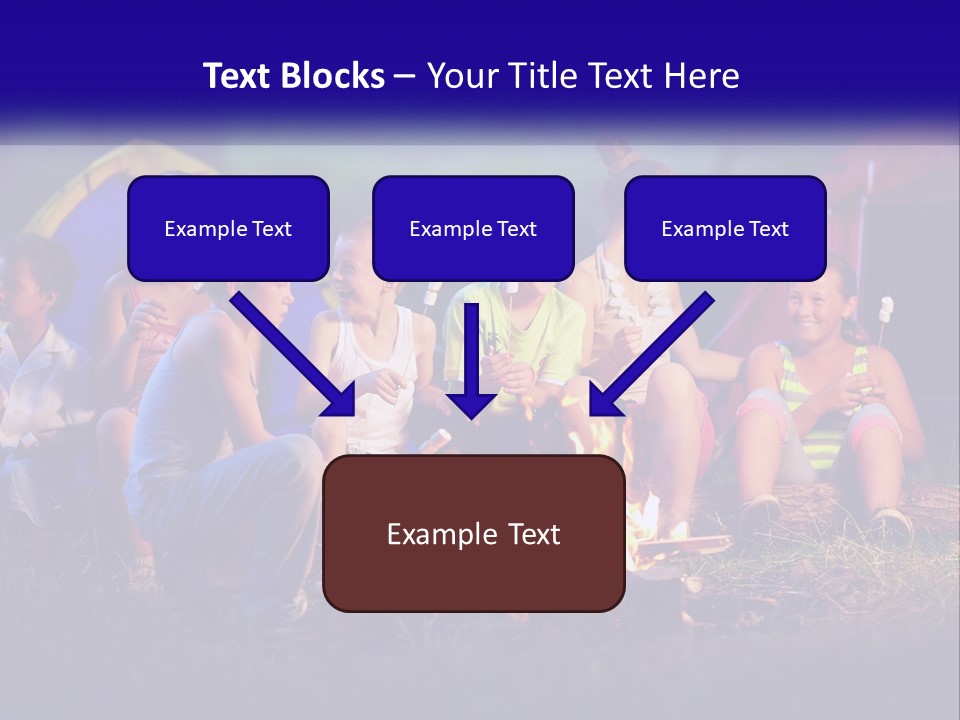 Text Blocks – Your Title Text Here

Example Text

Example Text

Example Text

Example Text